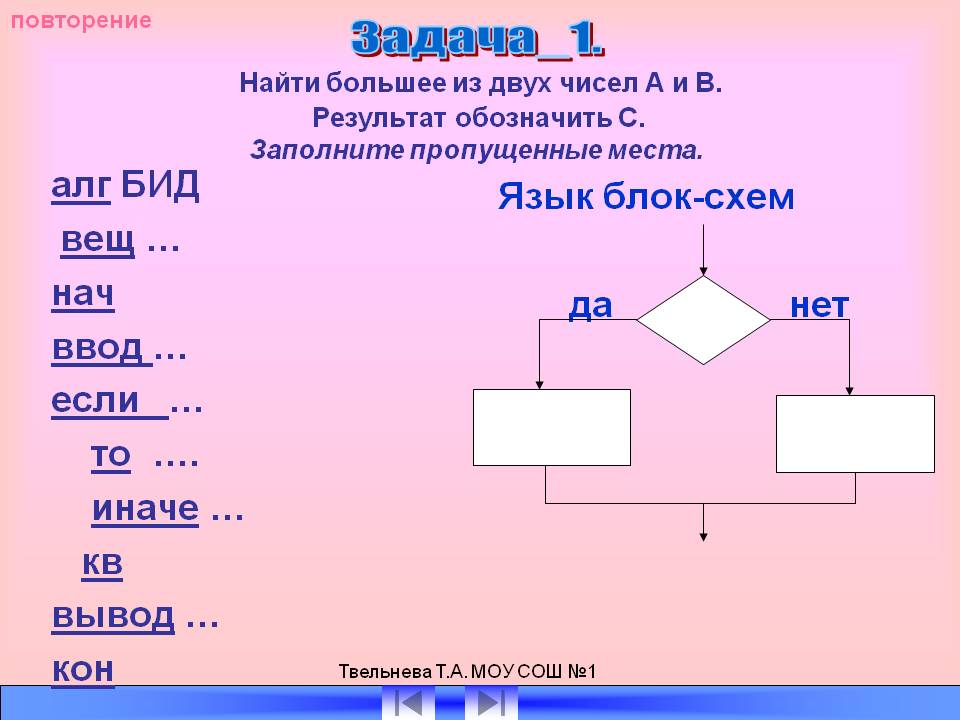 повторение

Задача_1.

Найти большее из двух чисел А и В.
Результат обозначить С.
Заполните пропущенные места.

алг БИД
вещ …
нач
ввод …
если …
то ….
иначе …
кв
вывод …
кон

Язык блок-схем

да

нет

Твельнева Т.А. МОУ СОШ №1